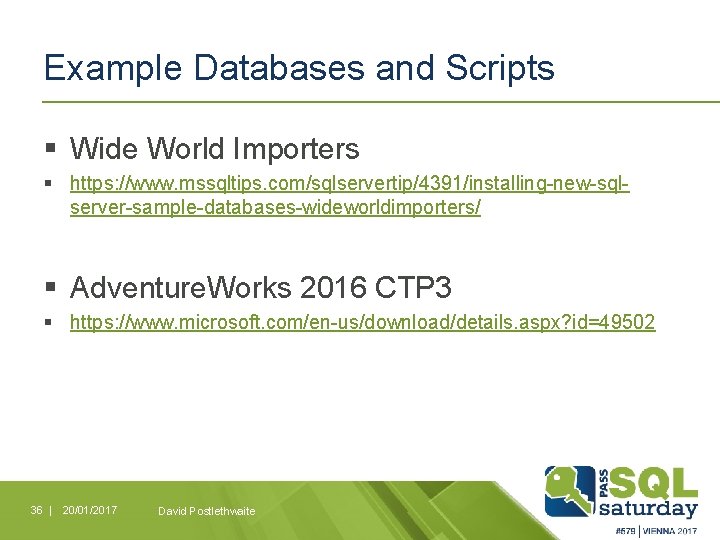 Example Databases and Scripts

▪ Wide World Importers

▪ https://www.mssqltips.com/sqlservertip/4391/installing-new-sql-server-sample-databases-wideworldimporters/

▪ AdventureWorks 2016 CTP3

▪ https://www.microsoft.com/en-us/download/details.aspx?id=49502

36 | 20/01/2017 David Postlethwaite

PASS SQL saturday

#579 | VIENNA 2017